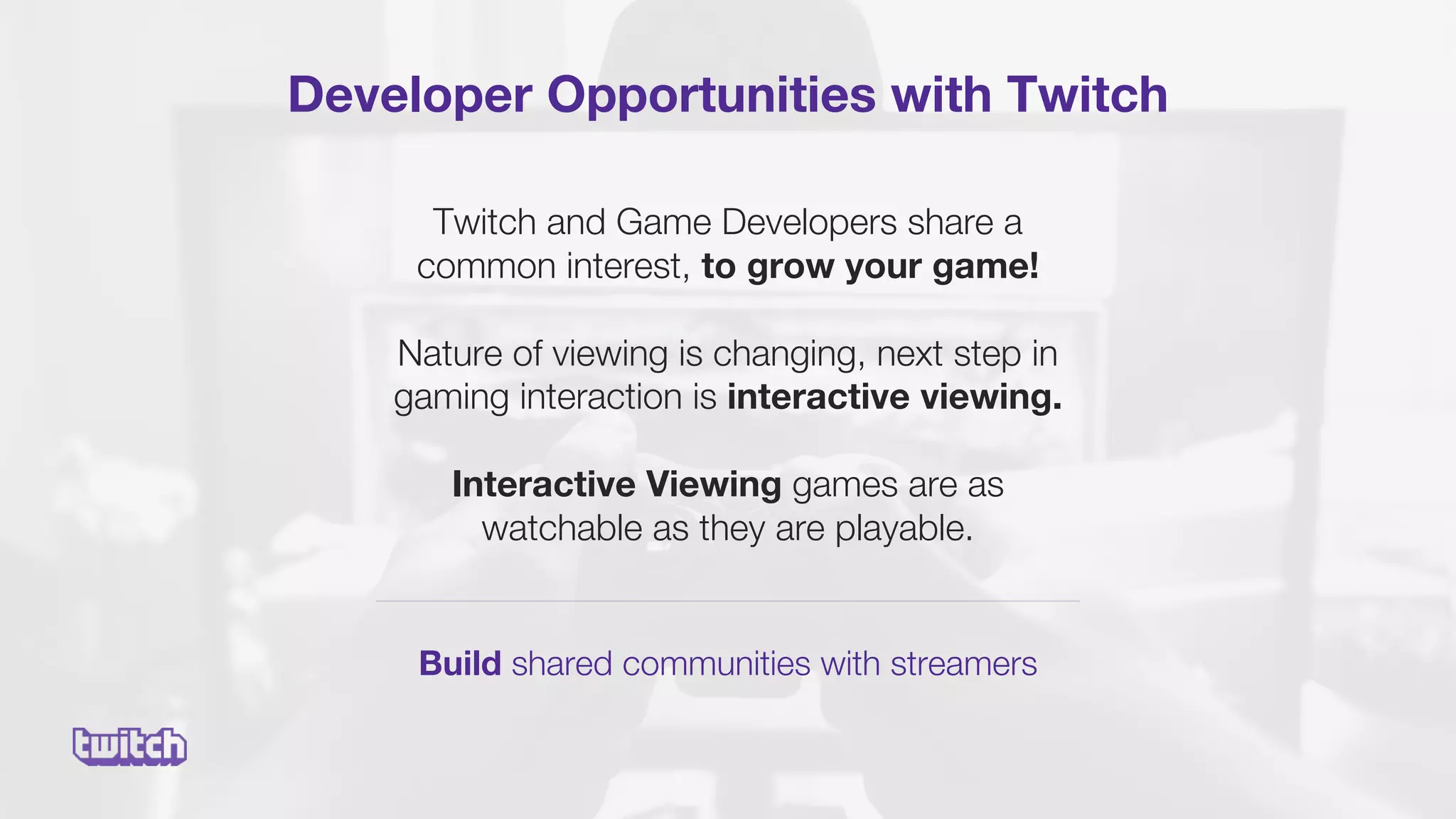 Developer Opportunities with Twitch

Twitch and Game Developers share a common interest, to grow your game!

Nature of viewing is changing, next step in gaming interaction is interactive viewing.

Interactive Viewing games are as watchable as they are playable.

Build shared communities with streamers

twitch